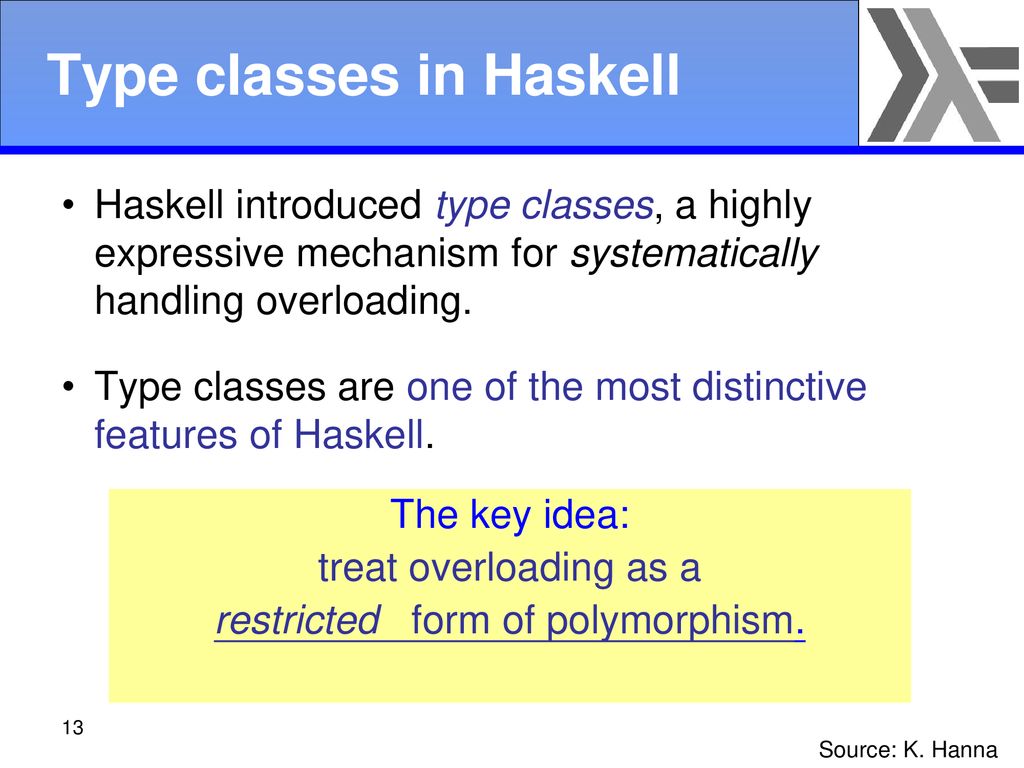 Type classes in Haskell

• Haskell introduced type classes, a highly expressive mechanism for systematically handling overloading.

• Type classes are one of the most distinctive features of Haskell.

The key idea:
treat overloading as a
restricted form of polymorphism.

13

Source: K. Hanna